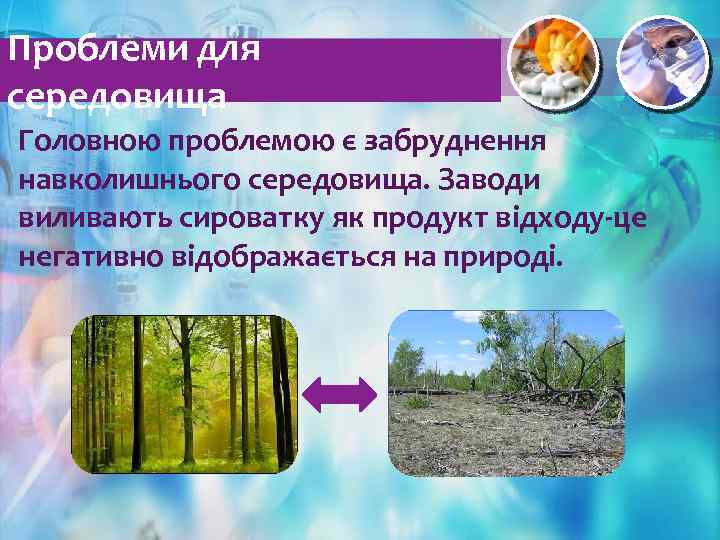 Проблеми для середовища

Головною проблемою є забруднення навколишнього середовища. Заводи виливають сироватку як продукт відходу-це негативно відображається на природі.